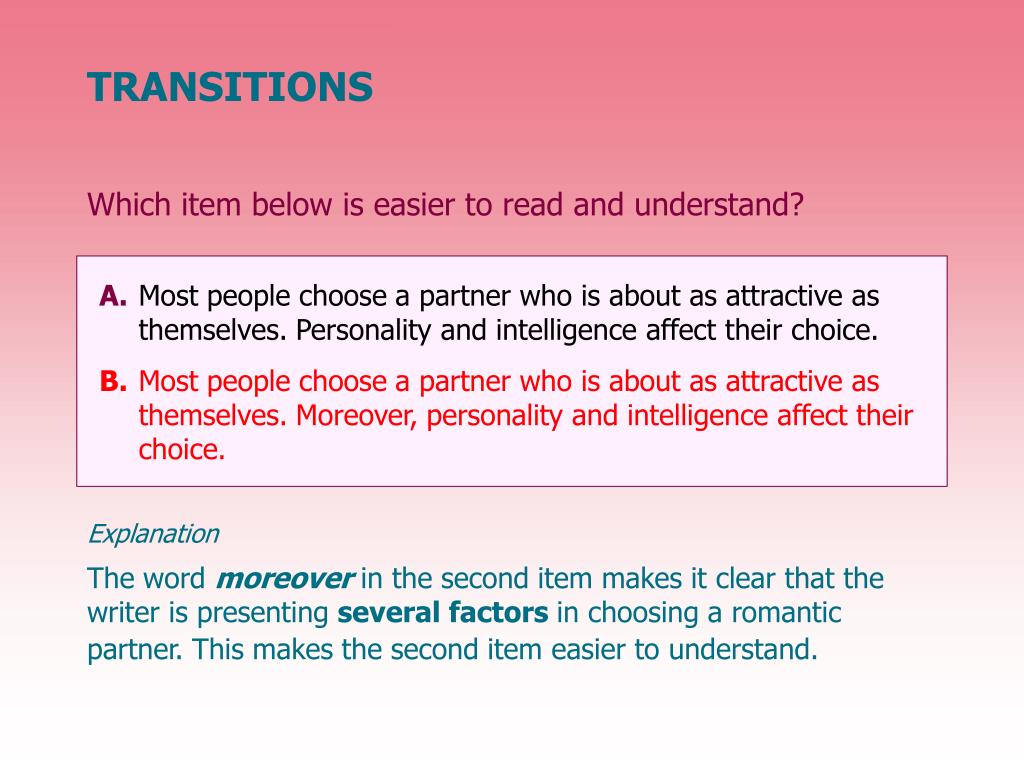 TRANSITIONS

Which item below is easier to read and understand?

A. Most people choose a partner who is about as attractive as themselves. Personality and intelligence affect their choice.

B. Most people choose a partner who is about as attractive as themselves. Moreover, personality and intelligence affect their choice.

Explanation

The word moreover in the second item makes it clear that the writer is presenting several factors in choosing a romantic partner. This makes the second item easier to understand.